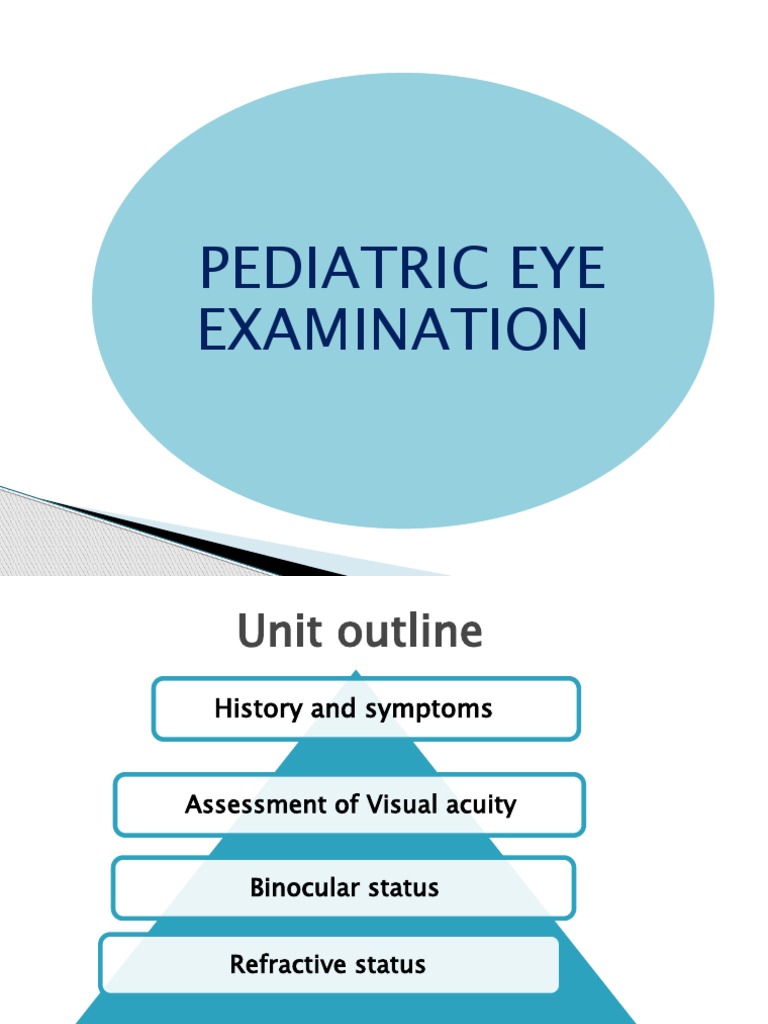 PEDIATRIC EYE EXAMINATION

Unit outline

History and symptoms

Assessment of Visual acuity

Binocular status

Refractive status